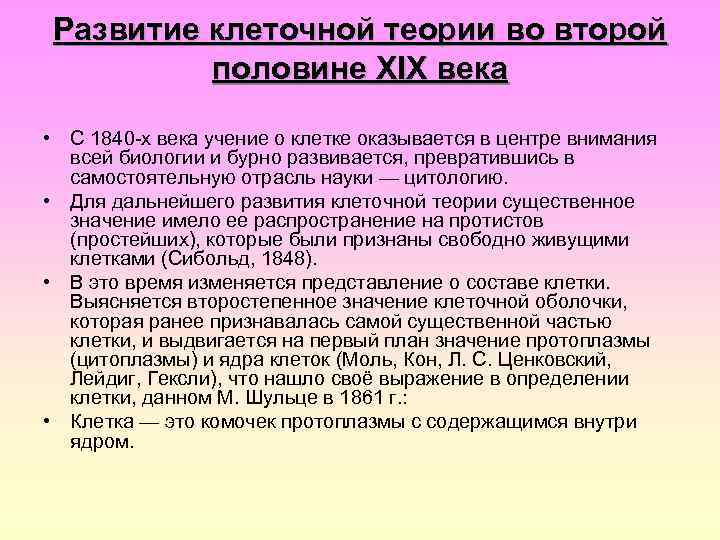 Развитие клеточной теории во второй половине XIX века

• С 1840-х века учение о клетке оказывается в центре внимания всей биологии и бурно развивается, превратившись в самостоятельную отрасль науки — цитологию.
• Для дальнейшего развития клеточной теории существенное значение имело ее распространение на протистов (простейших), которые были признаны свободно живущими клетками (Сибольд, 1848).
• В это время изменяется представление о составе клетки. Выясняется второстепенное значение клеточной оболочки, которая ранее признавалась самой существенной частью клетки, и выдвигается на первый план значение протоплазмы (цитоплазмы) и ядра клеток (Моль, Кон, Л. С. Ценковский, Лейдиг, Гексли), что нашло своё выражение в определении клетки, данном М. Шульце в 1861 г.:
• Клетка — это комочек протоплазмы с содержащимся внутри ядром.